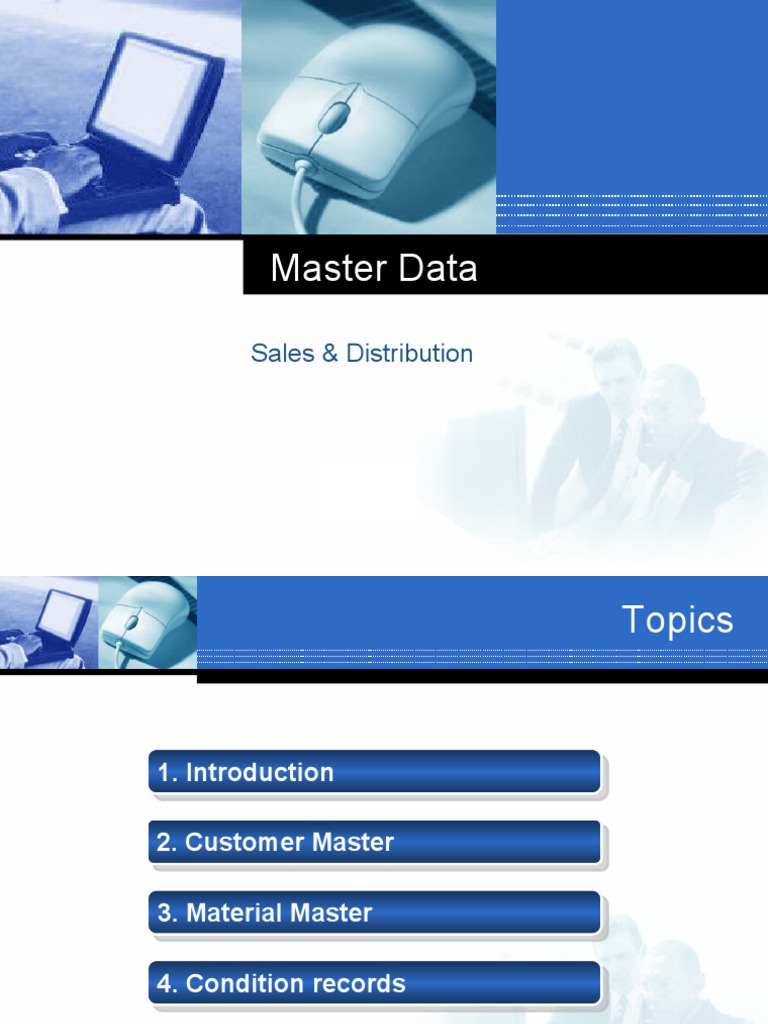 Master Data

Sales & Distribution

Topics

1. Introduction

2. Customer Master

3. Material Master

4. Condition records